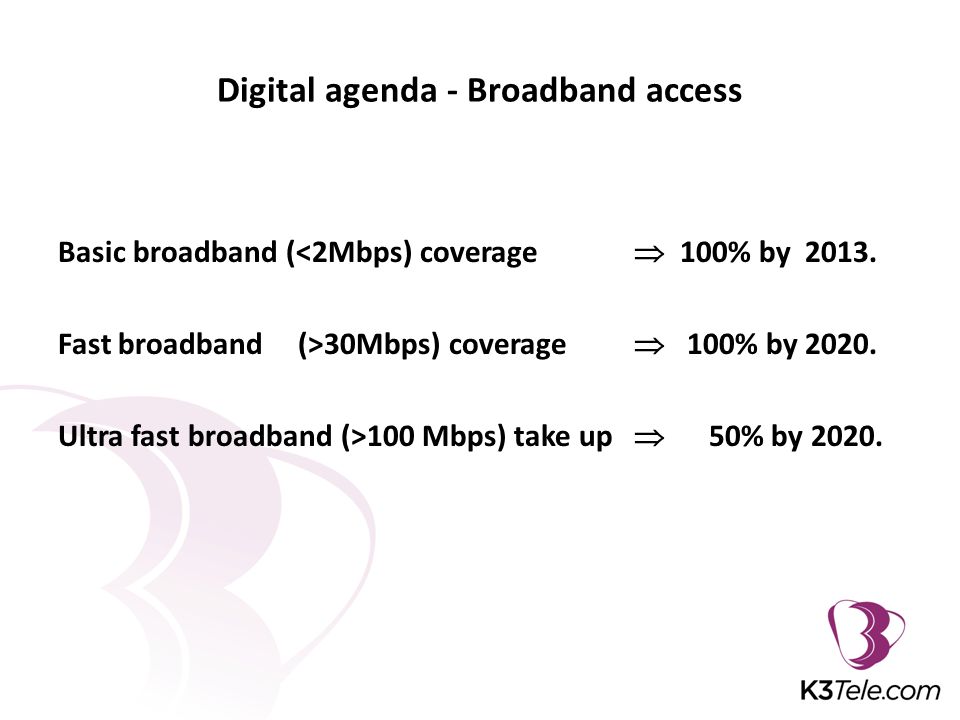 Digital agenda - Broadband access

Basic broadband (<2Mbps) coverage $\Rightarrow$ 100% by 2013.

Fast broadband (>30Mbps) coverage $\Rightarrow$ 100% by 2020.

Ultra fast broadband (>100 Mbps) take up $\Rightarrow$ 50% by 2020.

K3Tele.com